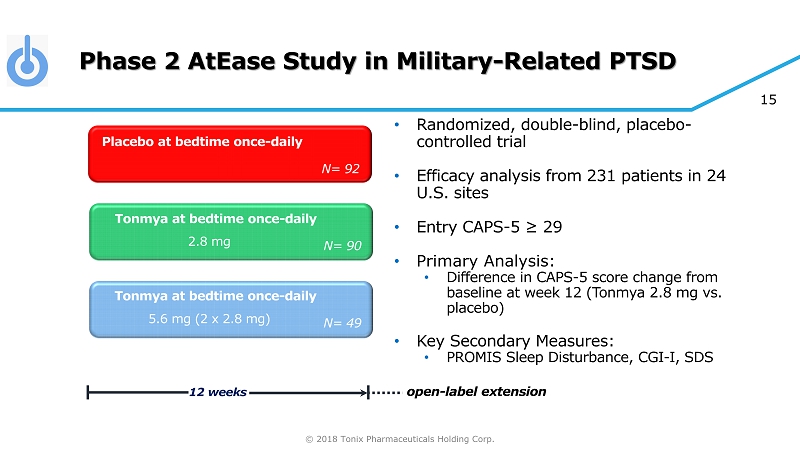 Phase 2 AtEase Study in Military-Related PTSD

15

Placebo at bedtime once-daily
N= 92

Tonmya at bedtime once-daily
2.8 mg
N= 90

Tonmya at bedtime once-daily
5.6 mg (2 x 2.8 mg)
N= 49

12 weeks

open-label extension

• Randomized, double-blind, placebo-controlled trial

• Efficacy analysis from 231 patients in 24 U.S. sites

• Entry CAPS-5 ≥ 29

• Primary Analysis:
  • Difference in CAPS-5 score change from baseline at week 12 (Tonmya 2.8 mg vs. placebo)

• Key Secondary Measures:
  • PROMIS Sleep Disturbance, CGI-I, SDS

© 2018 Tonix Pharmaceuticals Holding Corp.